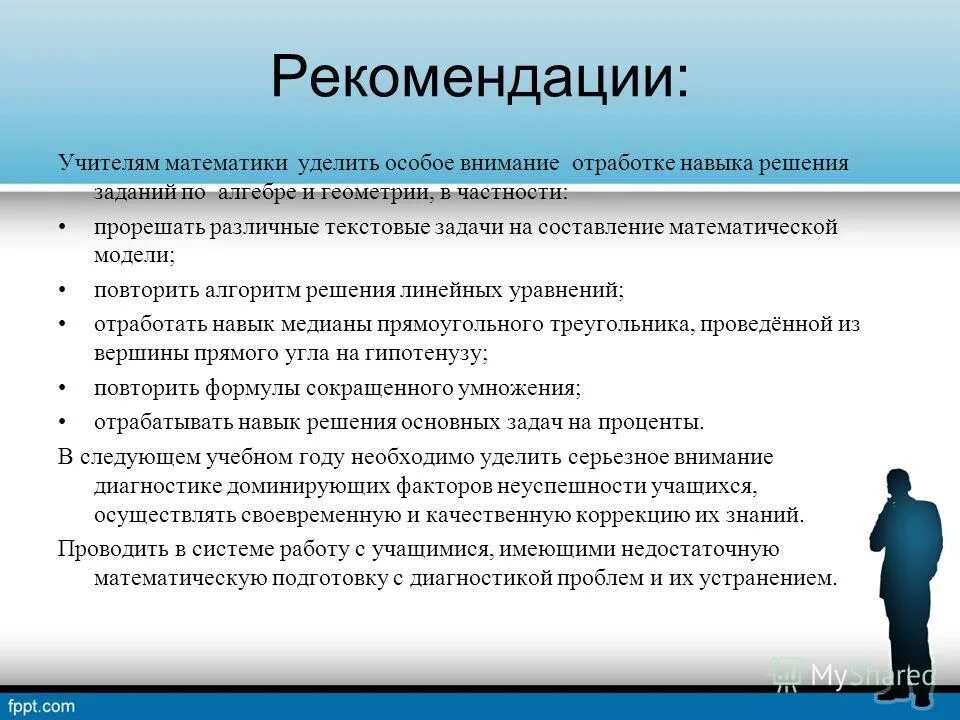 Рекомендации:

Учителям математики уделить особое внимание отработке навыка решения заданий по алгебре и геометрии, в частности:

• прорешать различные текстовые задачи на составление математической модели;

• повторить алгоритм решения линейных уравнений;

• отработать навык медианы прямоугольного треугольника, проведённой из вершины прямого угла на гипотенузу;

• повторить формулы сокращенного умножения;

• отрабатывать навык решения основных задач на проценты.

В следующем учебном году необходимо уделить серьезное внимание диагностике доминирующих факторов неуспешности учащихся, осуществлять своевременную и качественную коррекцию их знаний.

Проводить в системе работу с учащимися, имеющими недостаточную математическую подготовку с диагностикой проблем и их устранением.

MyShared

fppt.com